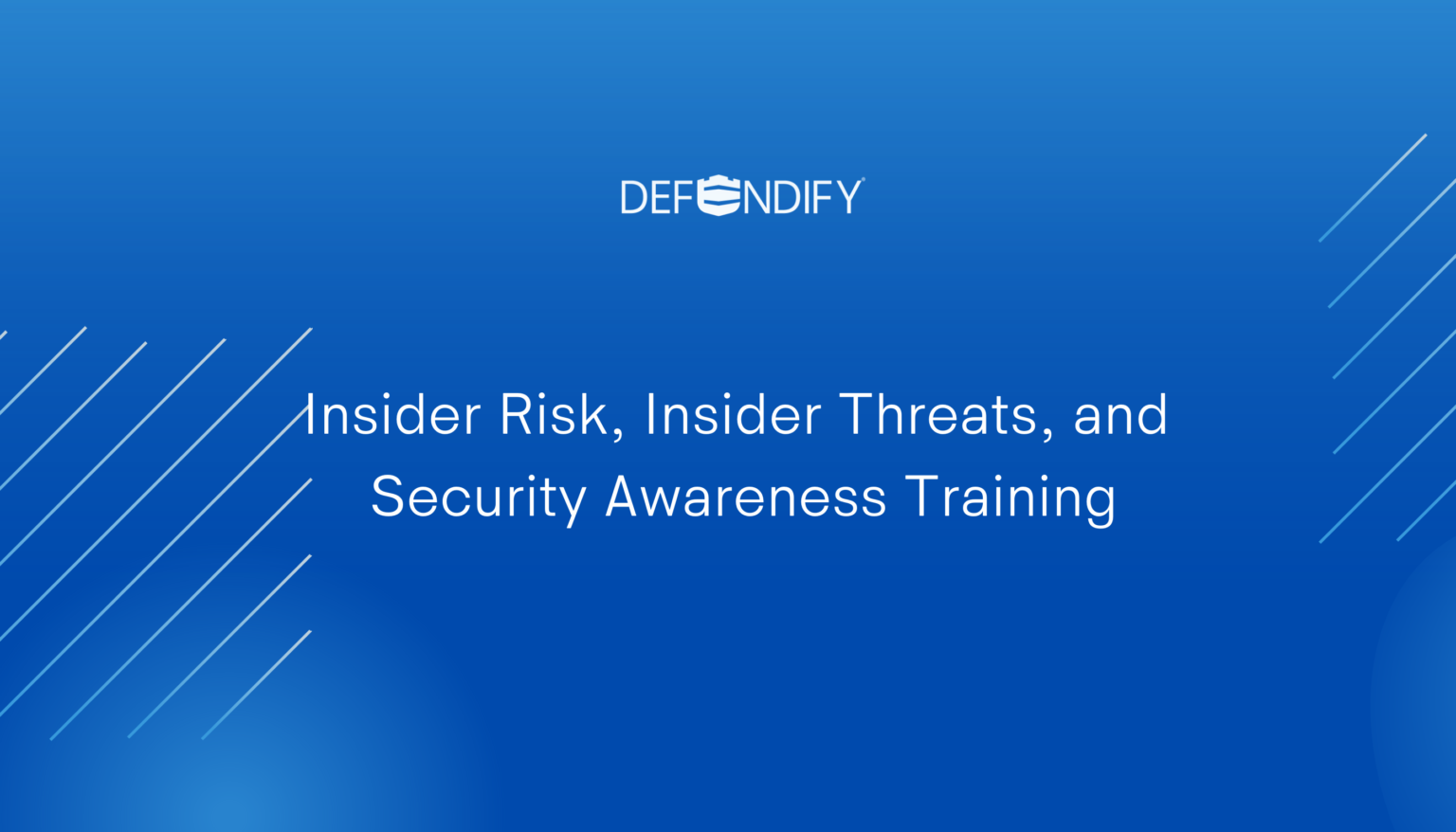 DEFENDIFY

Insider Risk, Insider Threats, and Security Awareness Training